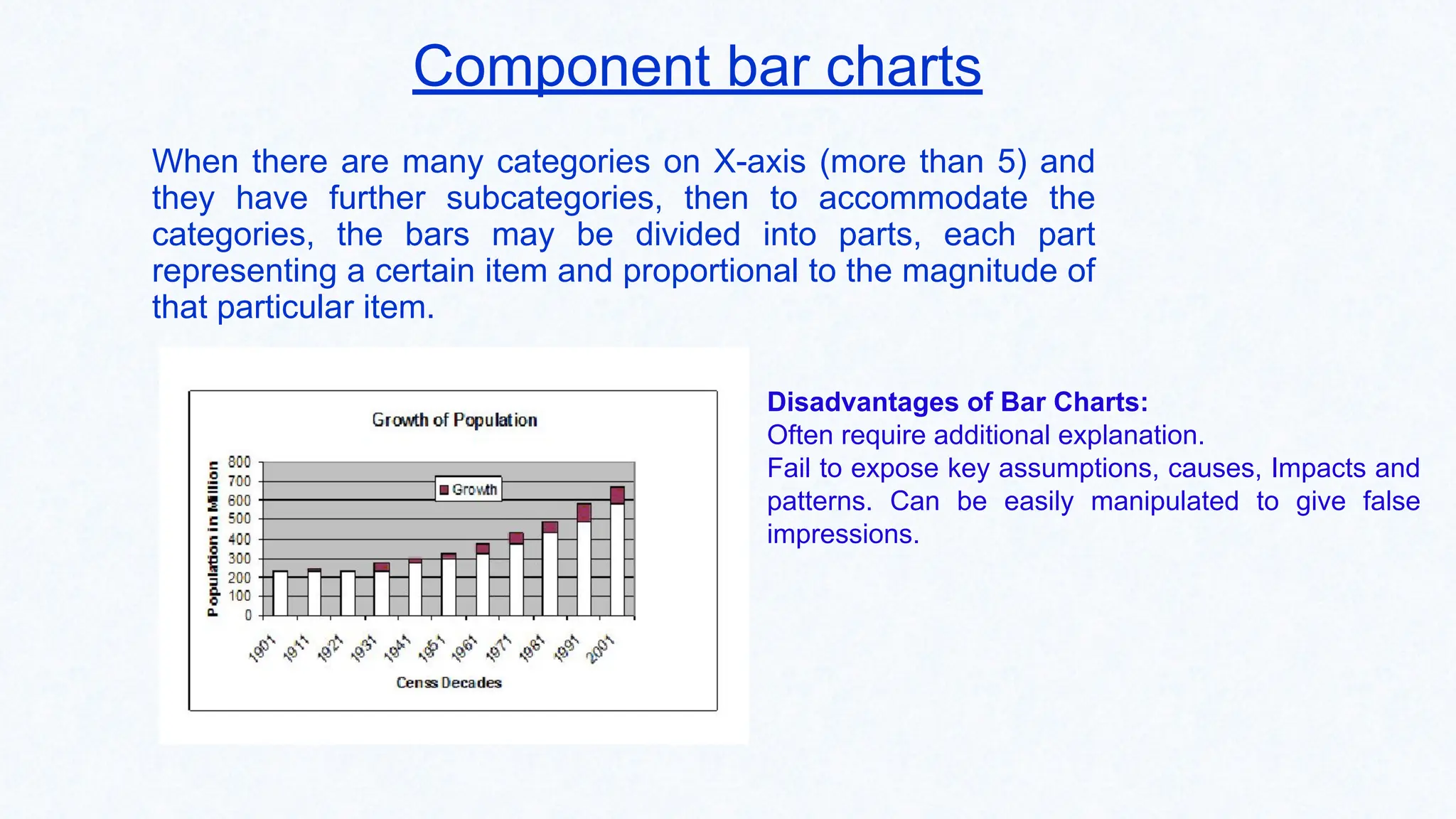 Component bar charts

When there are many categories on X-axis (more than 5) and they have further subcategories, then to accommodate the categories, the bars may be divided into parts, each part representing a certain item and proportional to the magnitude of that particular item.

Growth of Population

Population in Million

800
700
600
500
400
300
200
100
0

Growth

1901 1911 1921 1931 1941 1951 1961 1971 1981 1991 2001

Censs Decades

Disadvantages of Bar Charts:
Often require additional explanation.
Fail to expose key assumptions, causes, Impacts and patterns. Can be easily manipulated to give false impressions.